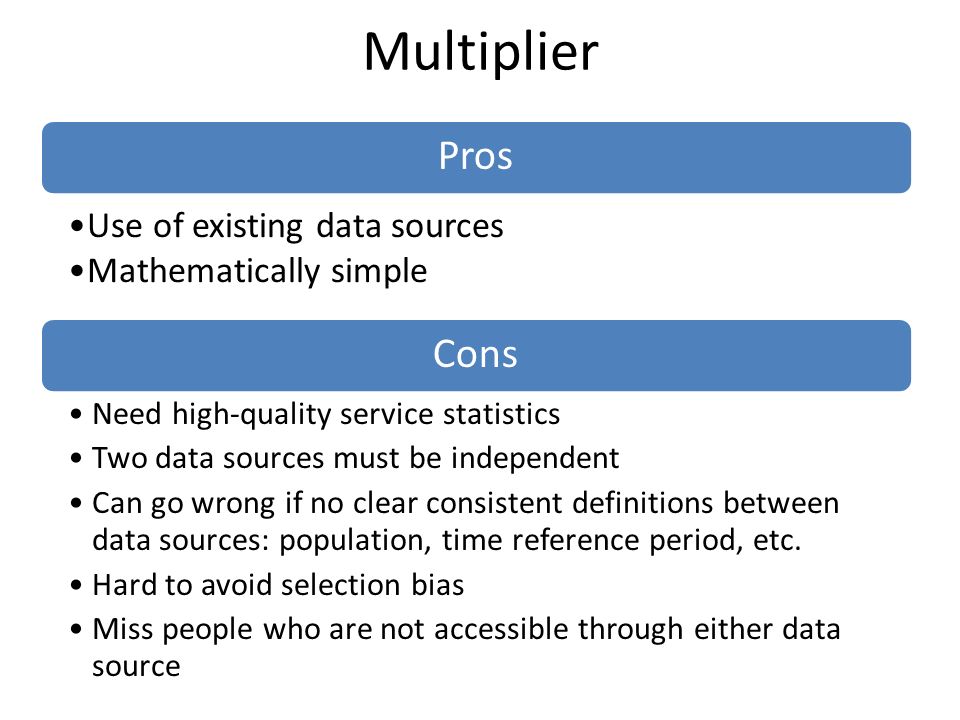 Multiplier

Pros

•Use of existing data sources
•Mathematically simple

Cons

• Need high-quality service statistics
• Two data sources must be independent
• Can go wrong if no clear consistent definitions between data sources: population, time reference period, etc.
• Hard to avoid selection bias
• Miss people who are not accessible through either data source